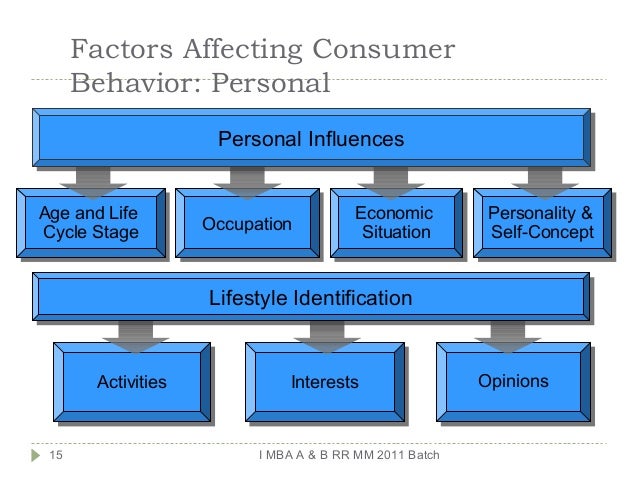 Factors Affecting Consumer Behavior: Personal

Personal Influences

Age and Life Cycle Stage

Occupation

Economic Situation

Personality & Self-Concept

Lifestyle Identification

Activities

Interests

Opinions

15

I MBA A & B RR MM 2011 Batch